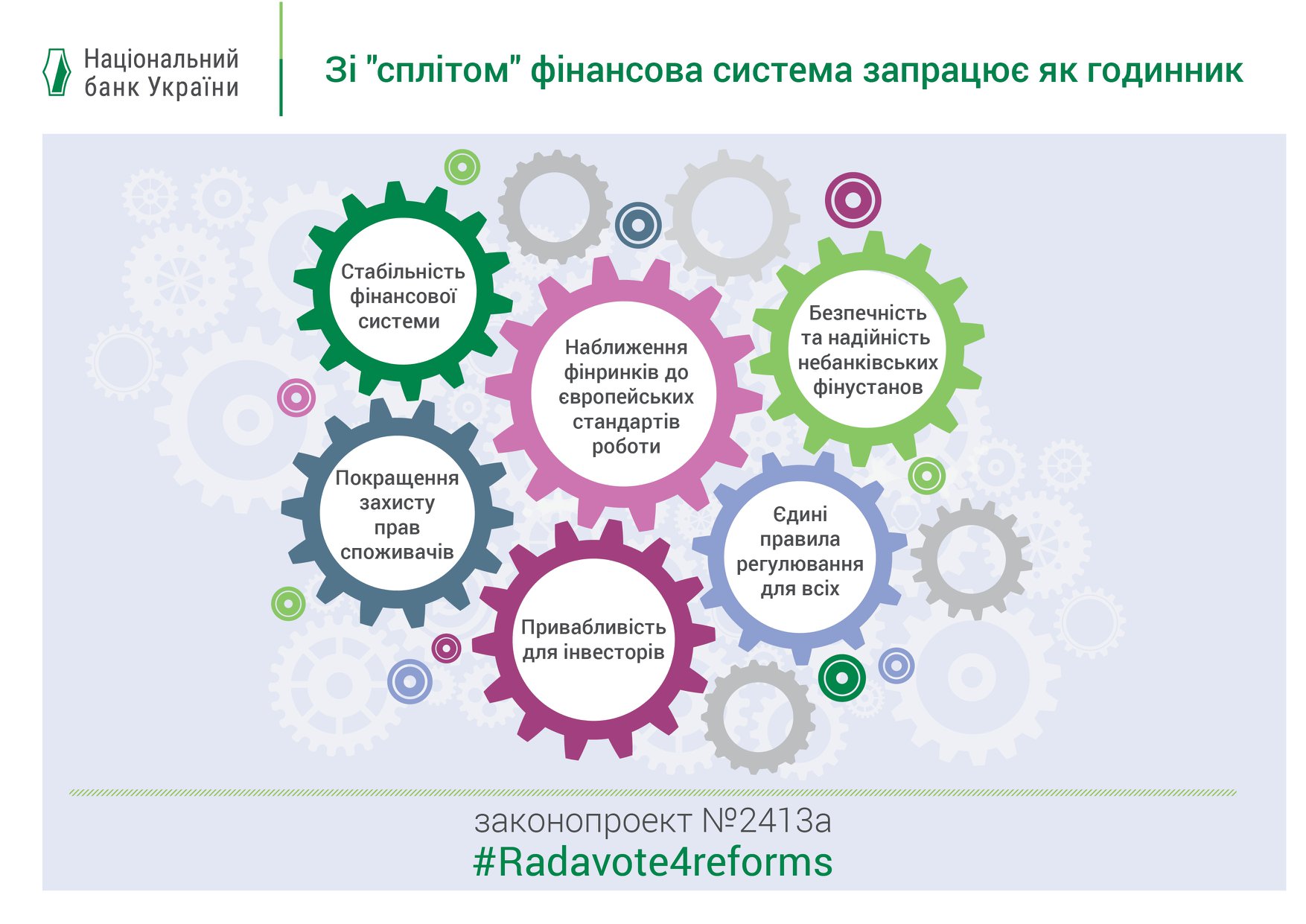 Національний банк України

Зі "сплітом" фінансова система запрацює як годинник

Стабільність фінансової системи

Наближення фінринків до європейських стандартів роботи

Безпечність та надійність небанківських фінустанов

Покращення захисту прав споживачів

Єдині правила регулювання для всіх

Привабливість для інвесторів

законопроект №2413а
#Radavote4reforms